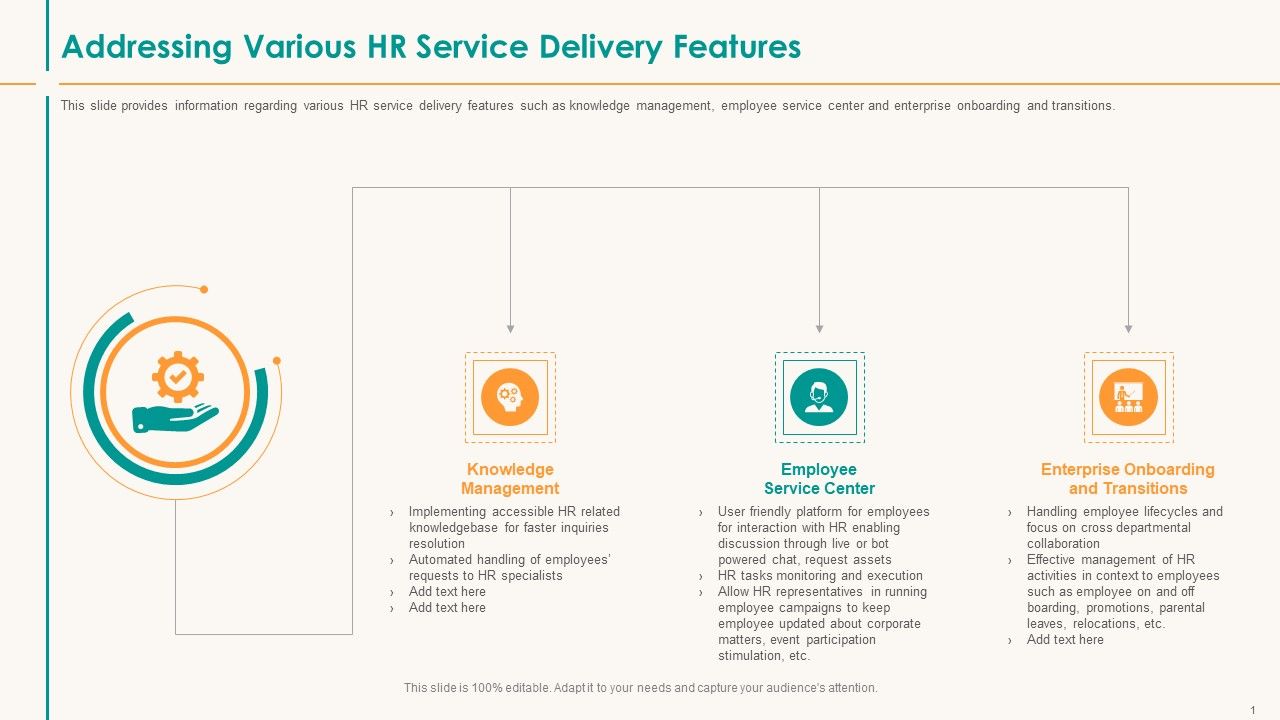 Addressing Various HR Service Delivery Features

This slide provides information regarding various HR service delivery features such as knowledge management, employee service center and enterprise onboarding and transitions.

Knowledge Management

› Implementing accessible HR related knowledgebase for faster inquiries resolution
› Automated handling of employees' requests to HR specialists
› Add text here
› Add text here

Employee Service Center

› User friendly platform for employees for interaction with HR enabling discussion through live or bot powered chat, request assets
› HR tasks monitoring and execution
› Allow HR representatives in running employee campaigns to keep employee updated about corporate matters, event participation stimulation, etc.

Enterprise Onboarding and Transitions

› Handling employee lifecycles and focus on cross departmental collaboration
› Effective management of HR activities in context to employees such as employee on and off boarding, promotions, parental leaves, relocations, etc.
› Add text here

This slide is 100% editable. Adapt it to your needs and capture your audience's attention.

1